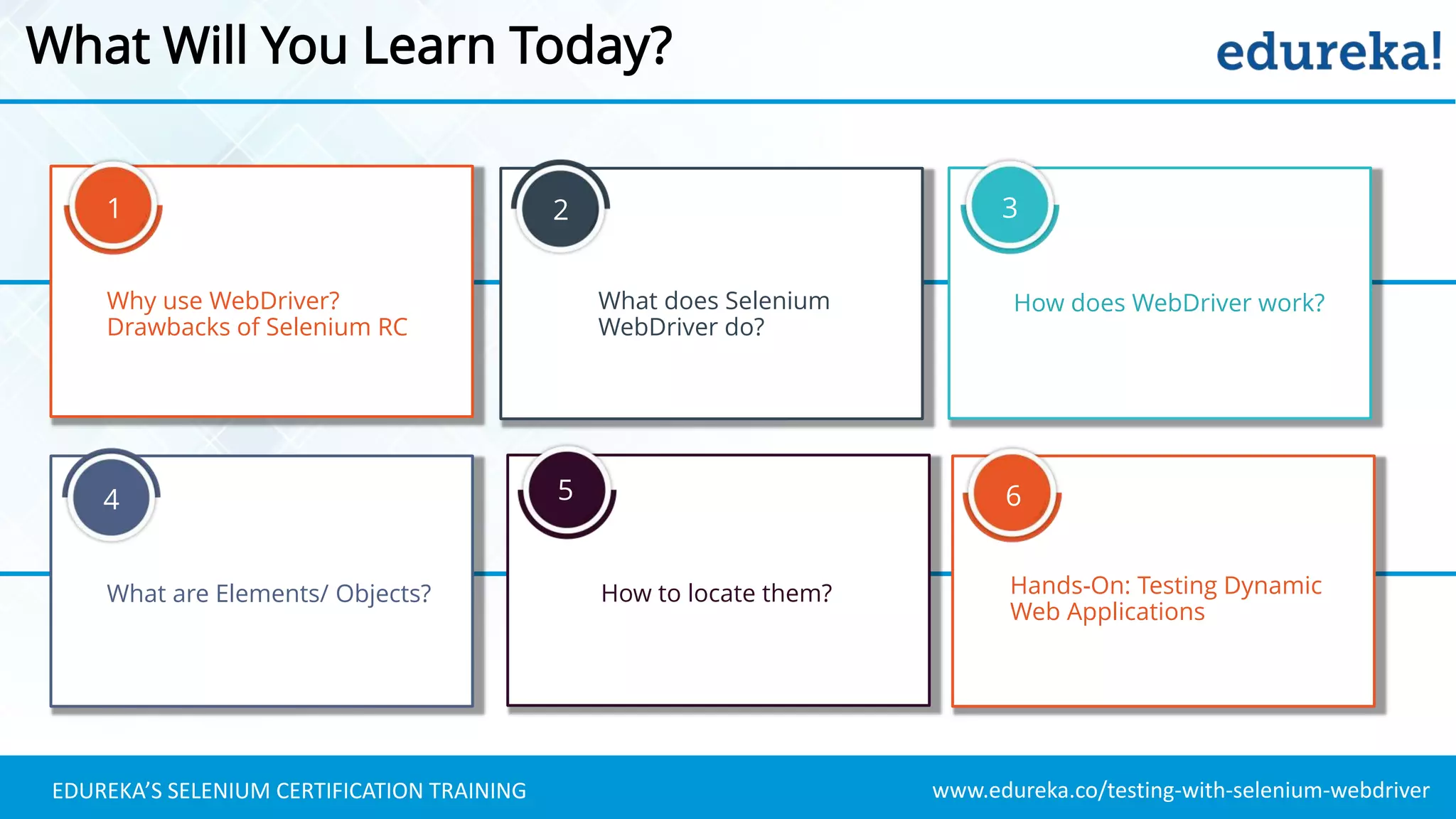 What Will You Learn Today?

edureka!

1

Why use WebDriver?
Drawbacks of Selenium RC

2

What does Selenium WebDriver do?

3

How does WebDriver work?

4

What are Elements/ Objects?

5

How to locate them?

6

Hands-On: Testing Dynamic Web Applications

EDUREKA'S SELENIUM CERTIFICATION TRAINING

www.edureka.co/testing-with-selenium-webdriver